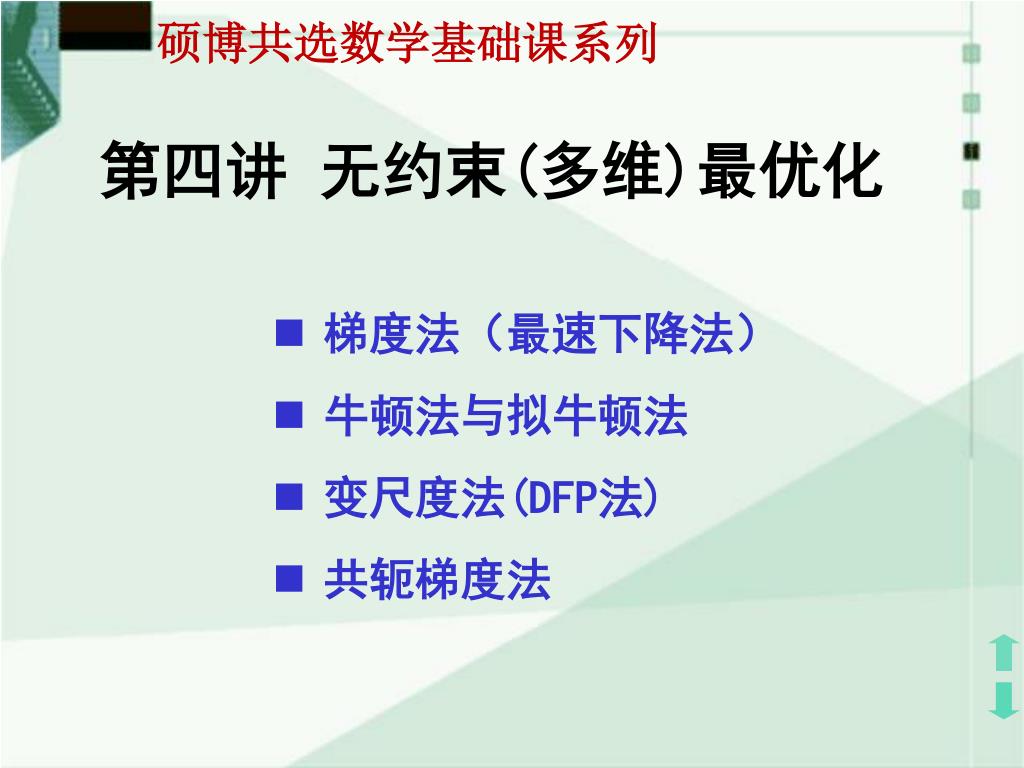 硕博共选数学基础课系列

第四讲 无约束(多维)最优化

■ 梯度法（最速下降法）

■ 牛顿法与拟牛顿法

■ 变尺度法(DFP法)

■ 共轭梯度法